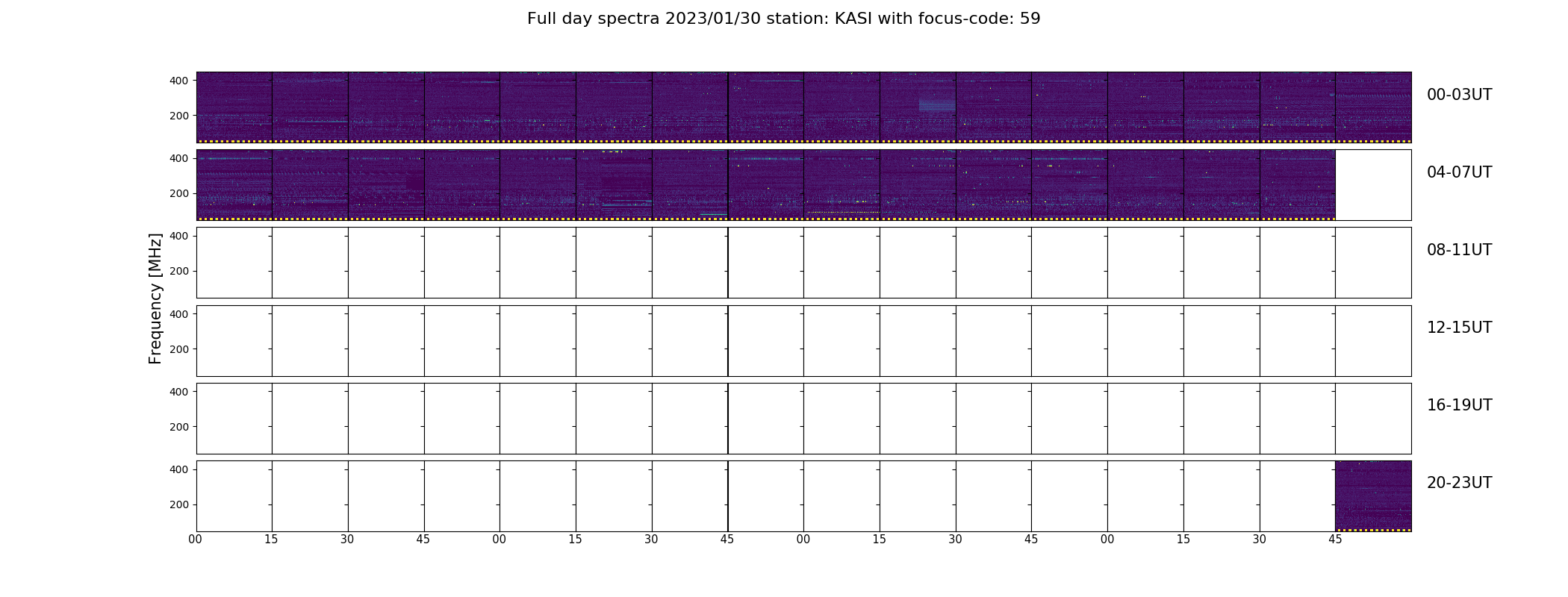 Full day spectra 2023/01/30 station: KASI with focus-code: 59

Frequency [MHz]

400
200
00-03UT

400
200
04-07UT

400
200
08-11UT

400
200
12-15UT

400
200
16-19UT

400
200
20-23UT

00 15 30 45 00 15 30 45 00 15 30 45 00 15 30 45